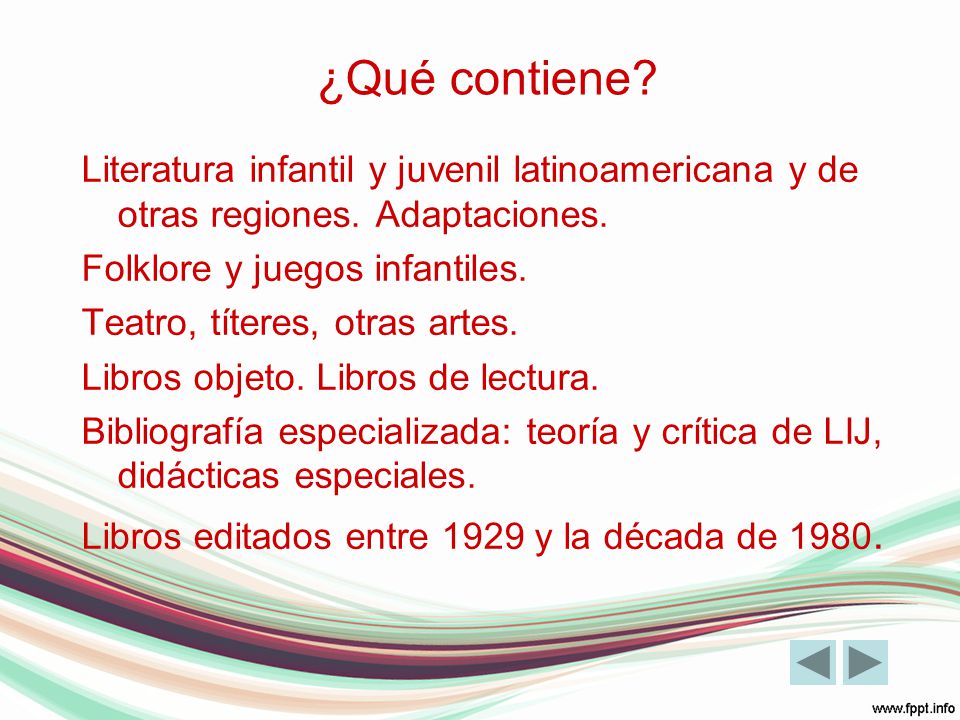 ¿Qué contiene?

Literatura infantil y juvenil latinoamericana y de otras regiones. Adaptaciones.

Folklore y juegos infantiles.

Teatro, títeres, otras artes.

Libros objeto. Libros de lectura.

Bibliografía especializada: teoría y crítica de LIJ, didácticas especiales.

Libros editados entre 1929 y la década de 1980.

www.fppt.info